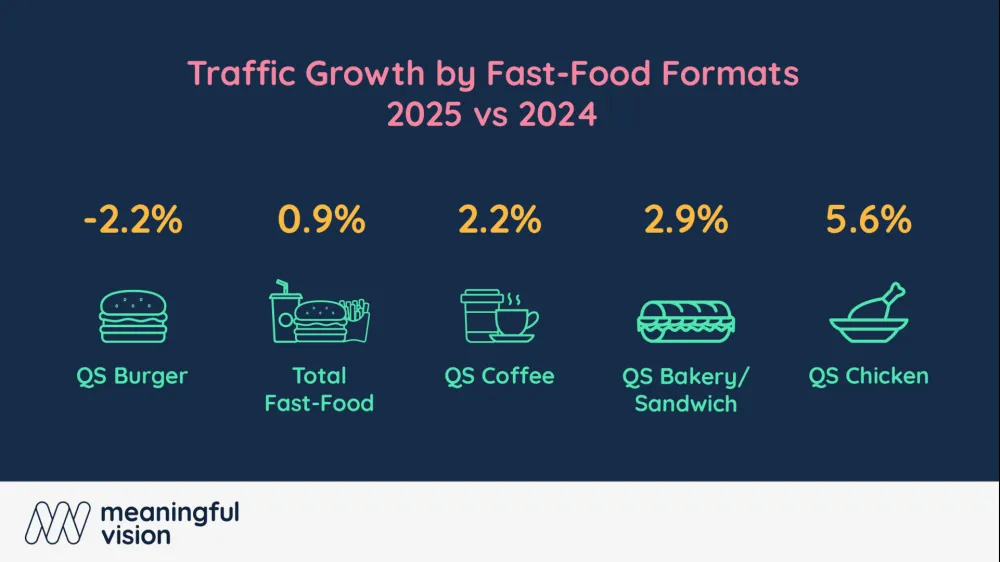 Traffic Growth by Fast-Food Formats
2025 vs 2024

-2.2%
QS Burger

0.9%
Total Fast-Food

2.2%
QS Coffee

2.9%
QS Bakery/ Sandwich

5.6%
QS Chicken

meaningful vision